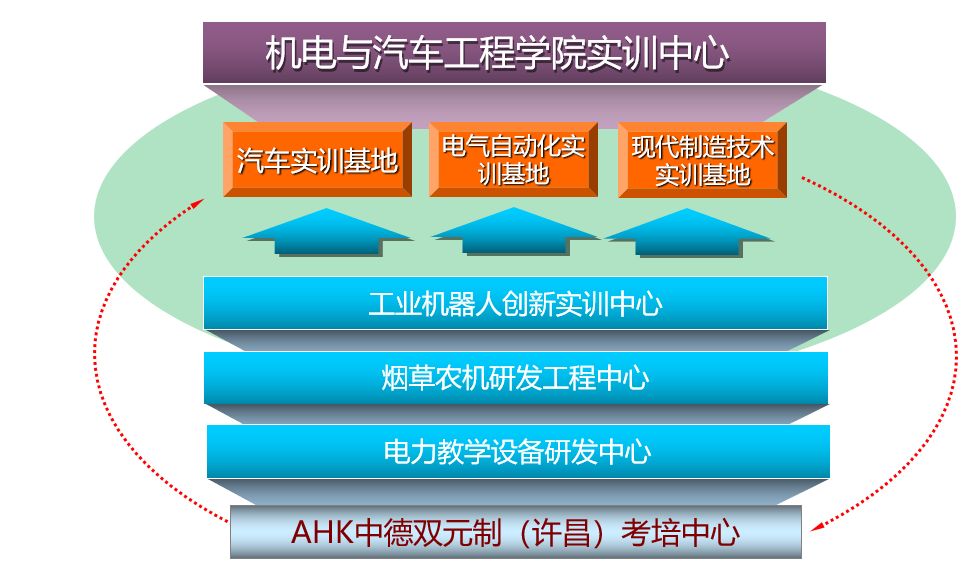 机电与汽车工程学院实训中心

汽车实训基地

电气自动化实训基地

现代制造技术实训基地

工业机器人创新实训中心

烟草农机研发工程中心

电力教学设备研发中心

AHK中德双元制（许昌）考培中心